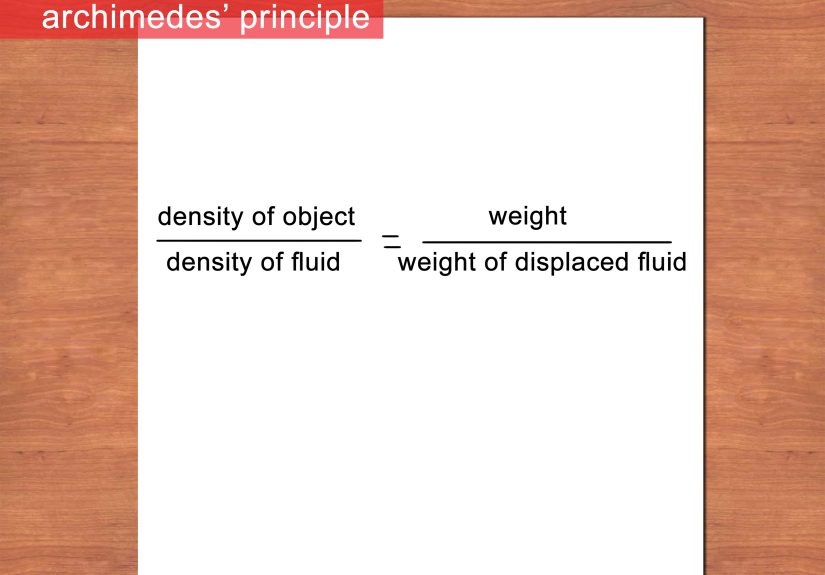 archimedes' principle

$\frac{\text{density of object}}{\text{density of fluid}} = \frac{\text{weight}}{\text{weight of displaced fluid}}$